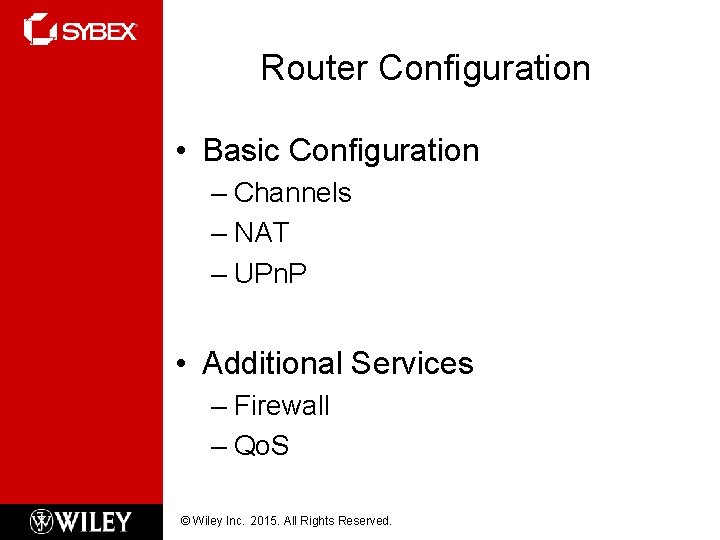 SYBEX

Router Configuration

• Basic Configuration
– Channels
– NAT
– UPnP

• Additional Services
– Firewall
– QoS

WILEY

© Wiley Inc. 2015. All Rights Reserved.